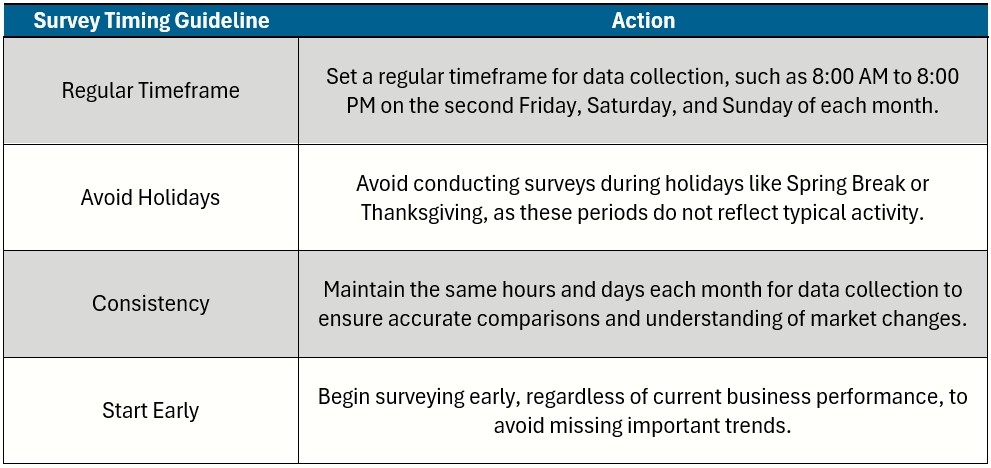 | Survey Timing Guideline | Action |
|---|---|
| Regular Timeframe | Set a regular timeframe for data collection, such as 8:00 AM to 8:00 PM on the second Friday, Saturday, and Sunday of each month. |
| Avoid Holidays | Avoid conducting surveys during holidays like Spring Break or Thanksgiving, as these periods do not reflect typical activity. |
| Consistency | Maintain the same hours and days each month for data collection to ensure accurate comparisons and understanding of market changes. |
| Start Early | Begin surveying early, regardless of current business performance, to avoid missing important trends. |